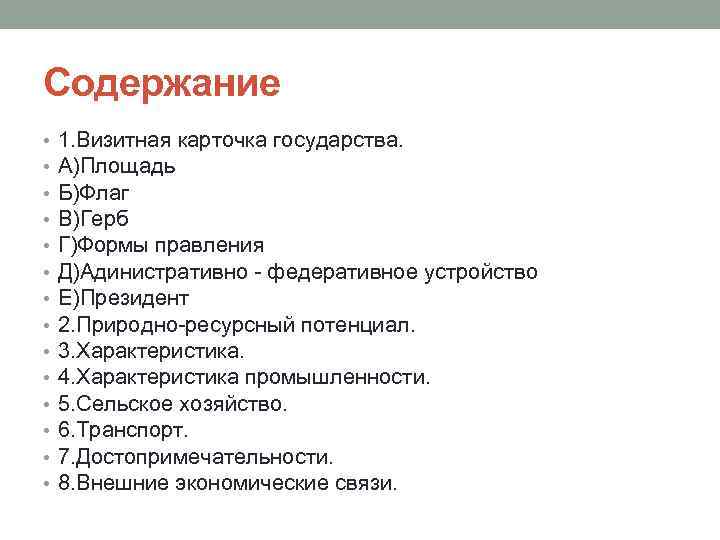 Содержание

• 1.Визитная карточка государства.
• А)Площадь
• Б)Флаг
• В)Герб
• Г)Формы правления
• Д)Адинистративно - федеративное устройство
• Е)Президент
• 2.Природно-ресурсный потенциал.
• 3.Характеристика.
• 4.Характеристика промышленности.
• 5.Сельское хозяйство.
• 6.Транспорт.
• 7.Достопримечательности.
• 8.Внешние экономические связи.